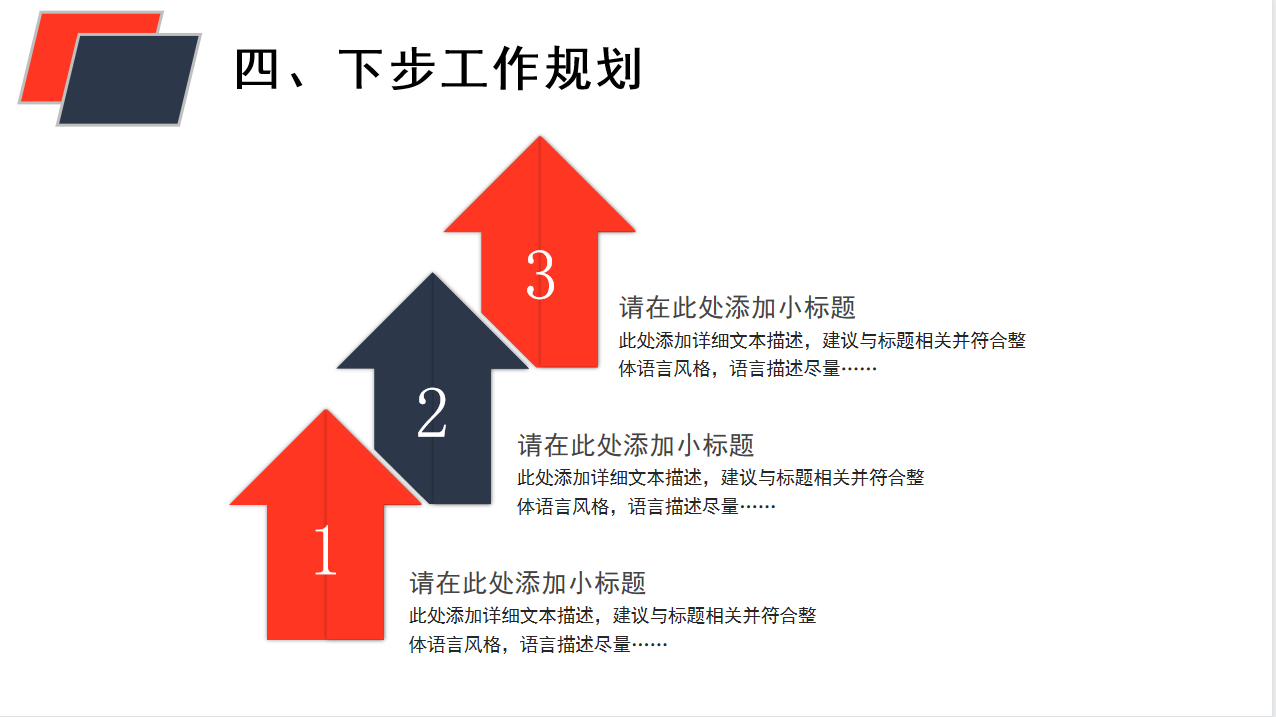 四、下步工作规划

3

请在此处添加小标题
此处添加详细文本描述，建议与标题相关并符合整体语言风格，语言描述尽量……

2

请在此处添加小标题
此处添加详细文本描述，建议与标题相关并符合整体语言风格，语言描述尽量……

1

请在此处添加小标题
此处添加详细文本描述，建议与标题相关并符合整体语言风格，语言描述尽量……